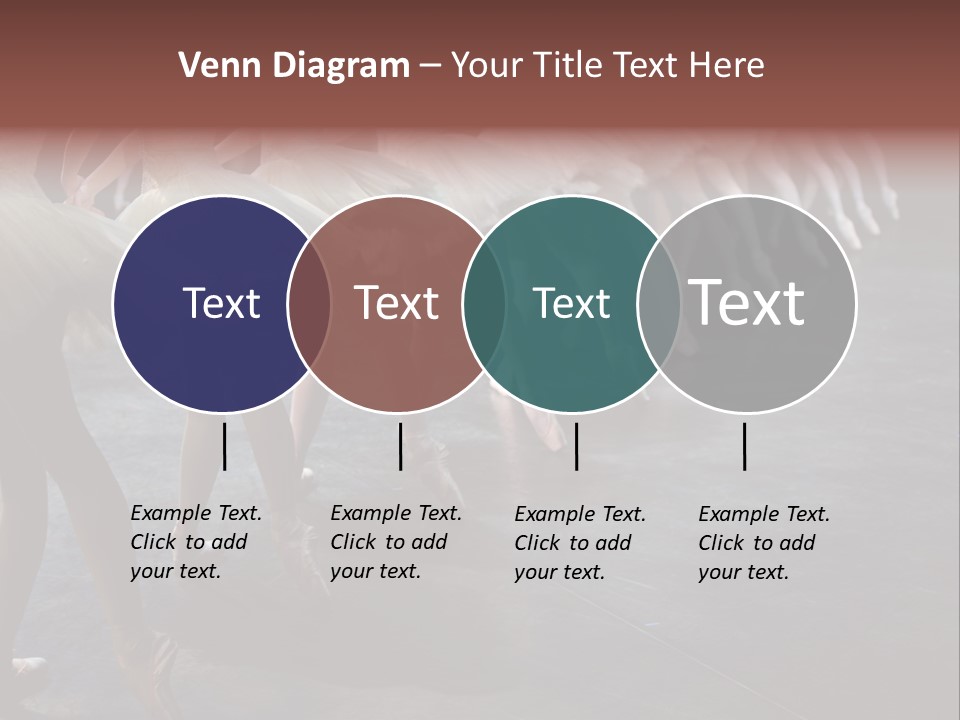 Venn Diagram – Your Title Text Here

Text

Text

Text

Text

Example Text. Click to add your text.

Example Text. Click to add your text.

Example Text. Click to add your text.

Example Text. Click to add your text.